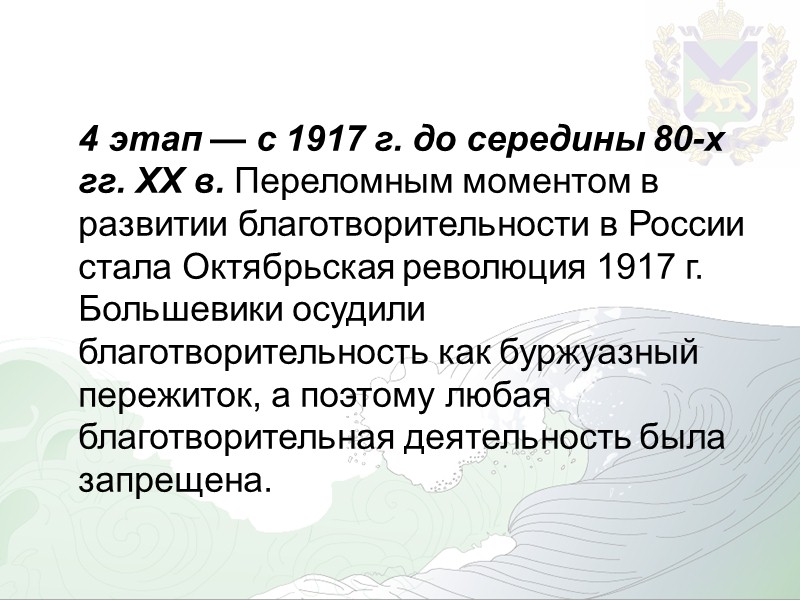 4 этап — с 1917 г. до середины 80-х гг. XX в. Переломным моментом в развитии благотворительности в России стала Октябрьская революция 1917 г. Большевики осудили благотворительность как буржуазный пережиток, а поэтому любая благотворительная деятельность была запрещена.